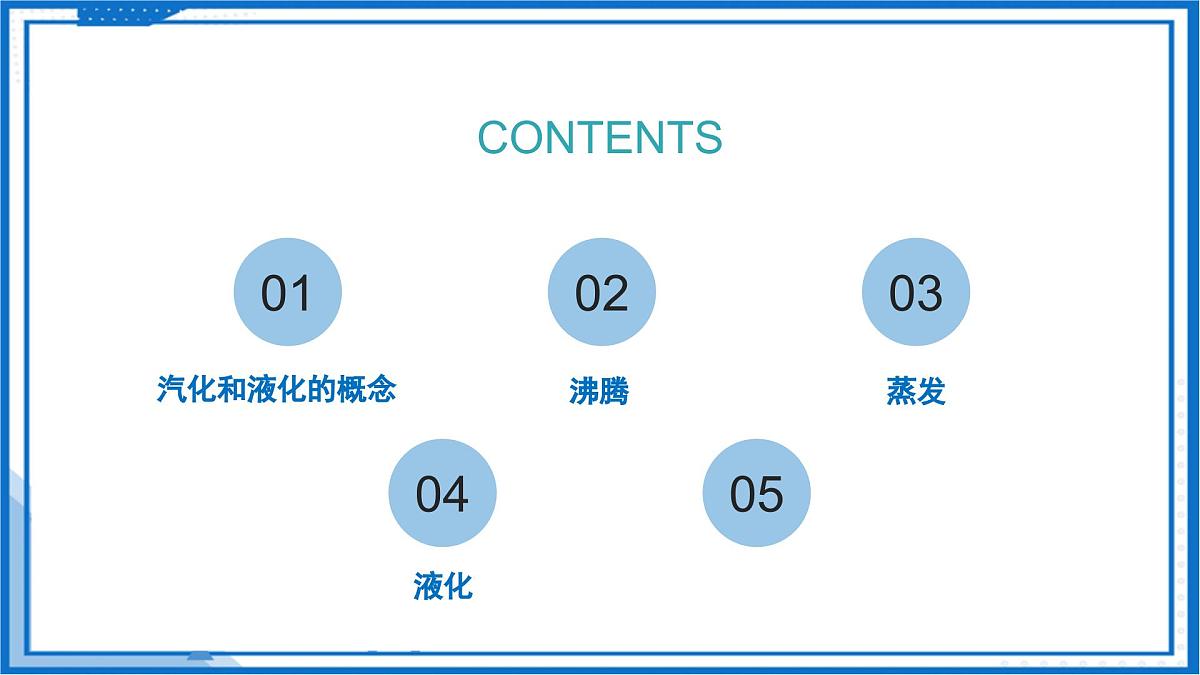 CONTENTS

01

汽化和液化的概念

02

沸腾

03

蒸发

04

液化

05